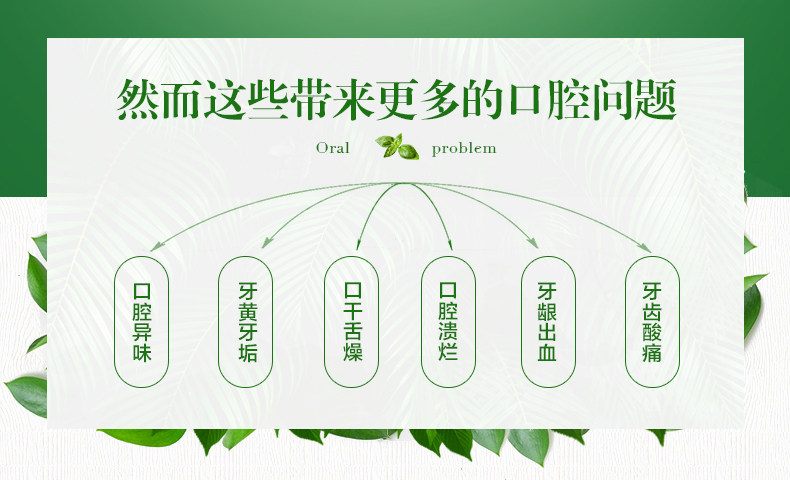 然而这些带来更多的口腔问题

Oral problem

口腔异味

牙黄牙垢

口干舌燥

口腔溃烂

牙龈出血

牙齿酸痛